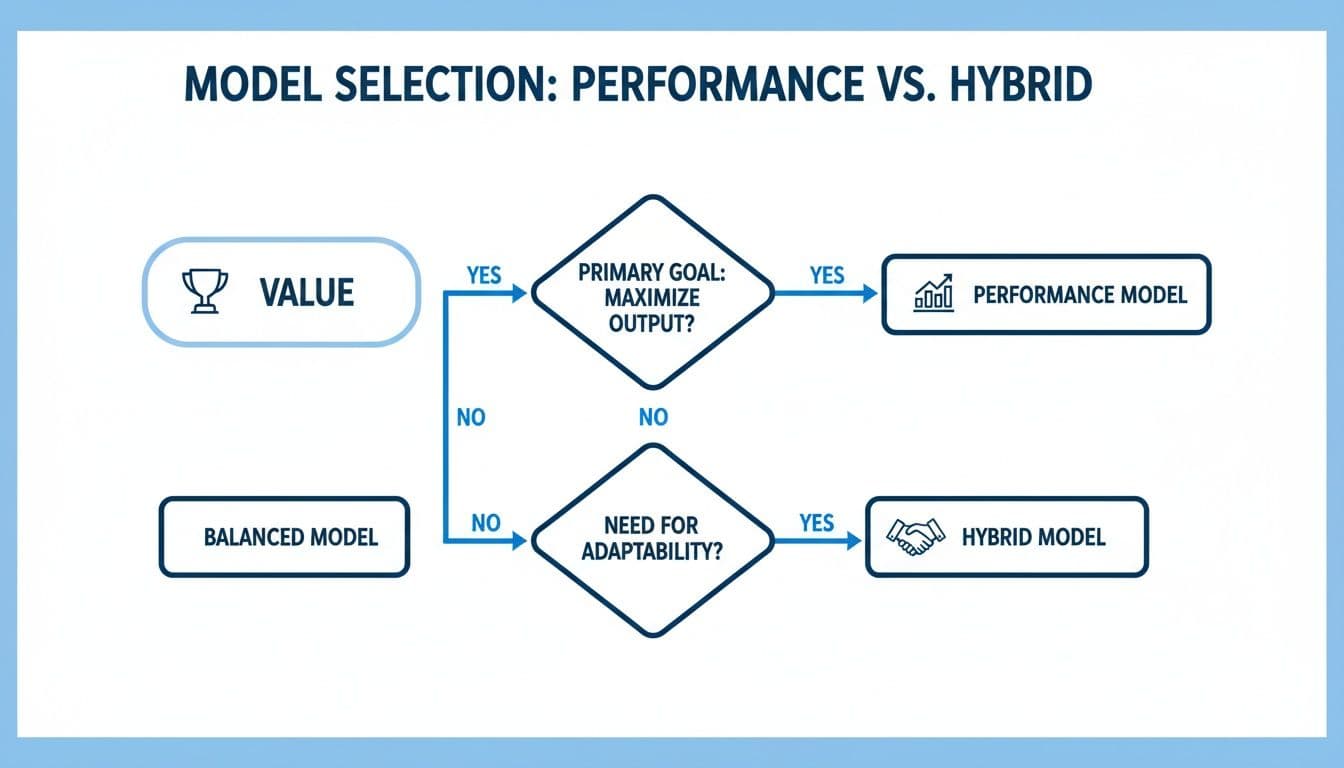 MODEL SELECTION: PERFORMANCE VS. HYBRID

VALUE

YES

PRIMARY GOAL: MAXIMIZE OUTPUT?

YES

PERFORMANCE MODEL

NO

NO

BALANCED MODEL

NO

NEED FOR ADAPTABILITY?

YES

HYBRID MODEL